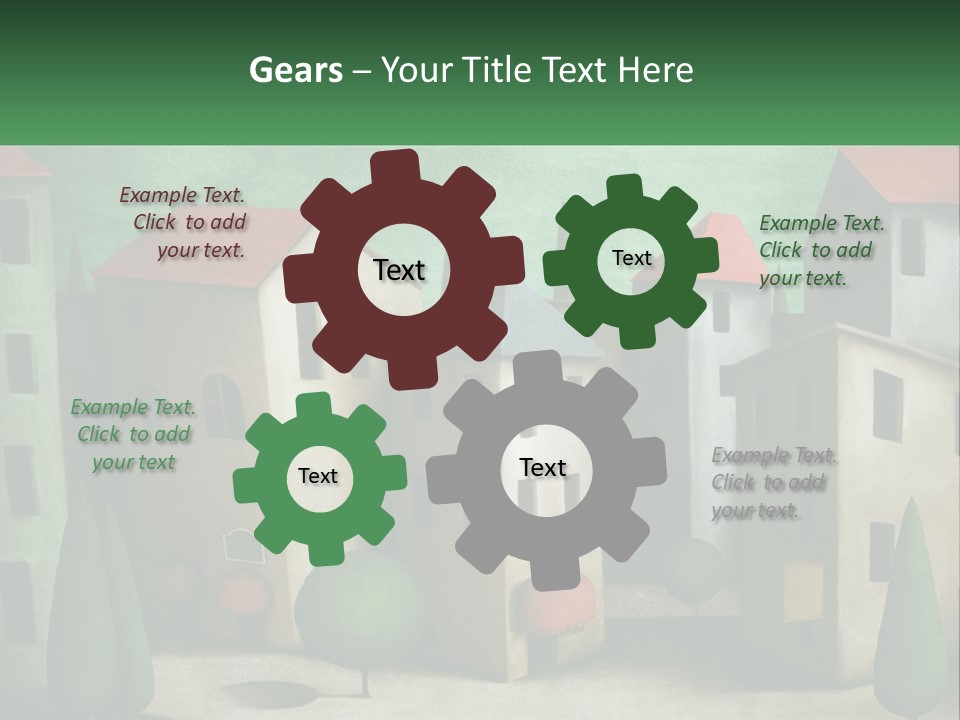 Gears – Your Title Text Here

Example Text. Click to add your text.

Text

Text

Example Text. Click to add your text.

Example Text. Click to add your text

Text

Text

Example Text. Click to add your text.